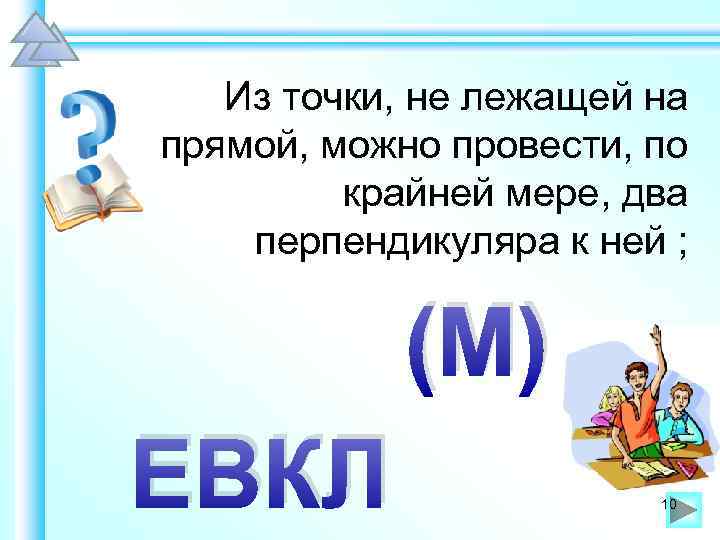 Из точки, не лежащей на прямой, можно провести, по крайней мере, два перпендикуляра к ней ;

(М)

ЕВКЛ

10